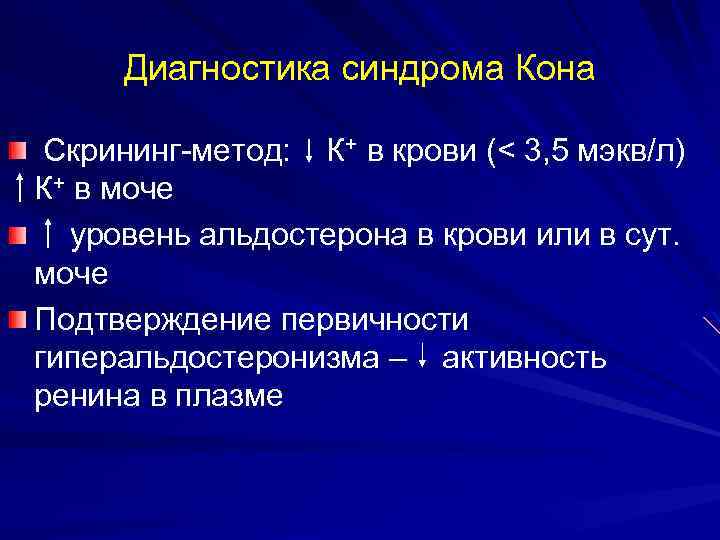 Диагностика синдрома Кона

Скрининг-метод: ↓ $K^+$ в крови (< 3,5 мэкв/л) ↑ $K^+$ в моче

↑ уровень альдостерона в крови или в сут. моче

Подтверждение первичности гиперальдостеронизма – ↓ активность ренина в плазме